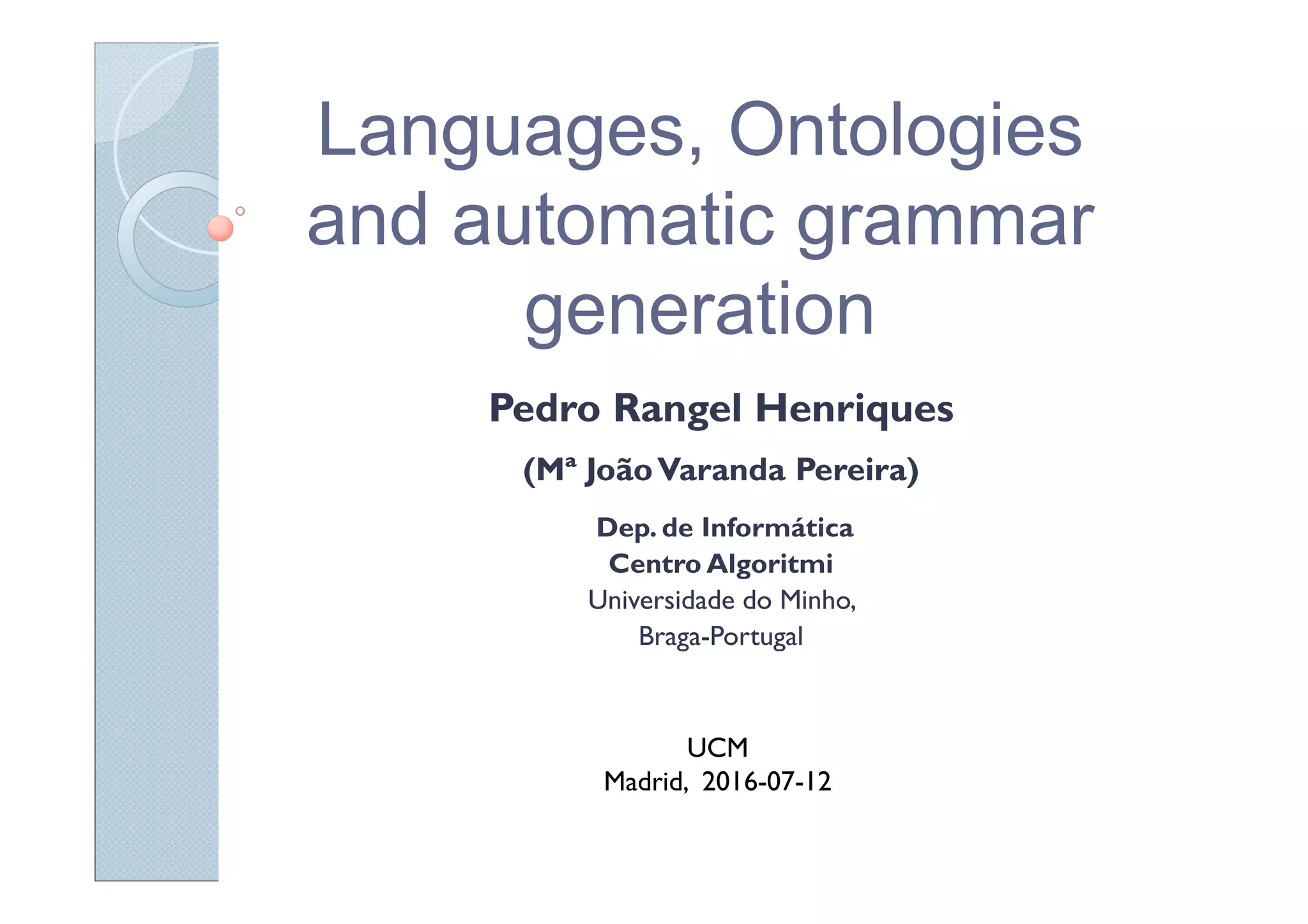 Languages, Ontologies and automatic grammar generation

Pedro Rangel Henriques

(Mª João Varanda Pereira)

Dep. de Informática
Centro Algoritmi
Universidade do Minho,
Braga-Portugal

UCM
Madrid, 2016-07-12